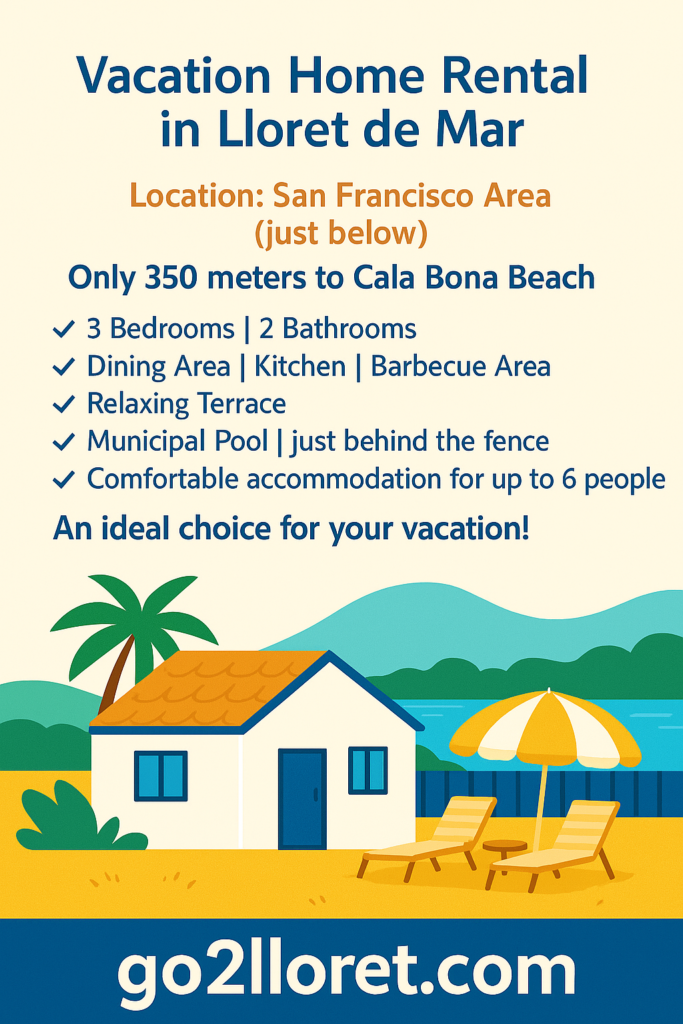 Vacation Home Rental in Lloret de Mar

Location: San Francisco Area (just below)

Only 350 meters to Cala Bona Beach

✓ 3 Bedrooms | 2 Bathrooms
✓ Dining Area | Kitchen | Barbecue Area
✓ Relaxing Terrace
✓ Municipal Pool | just behind the fence
✓ Comfortable accommodation for up to 6 people

An ideal choice for your vacation!

go2lloret.com